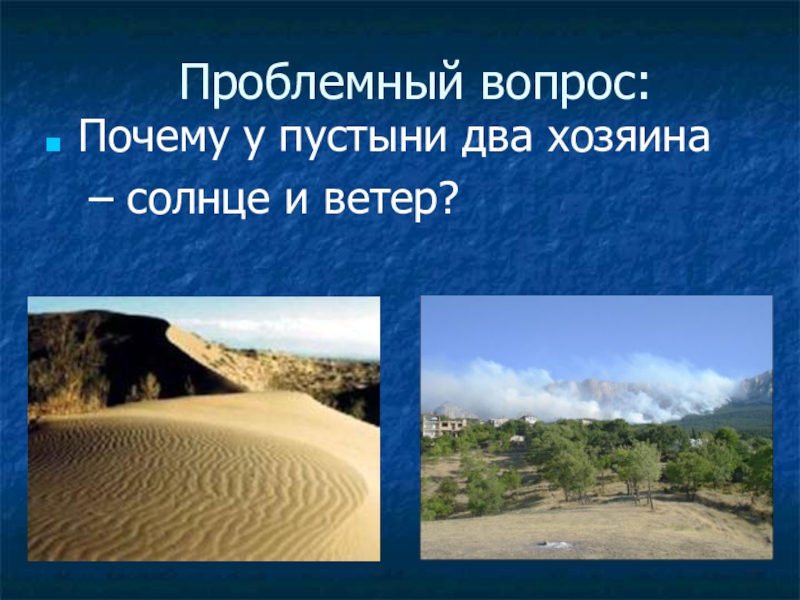 Проблемный вопрос:

Почему у пустыни два хозяина – солнце и ветер?